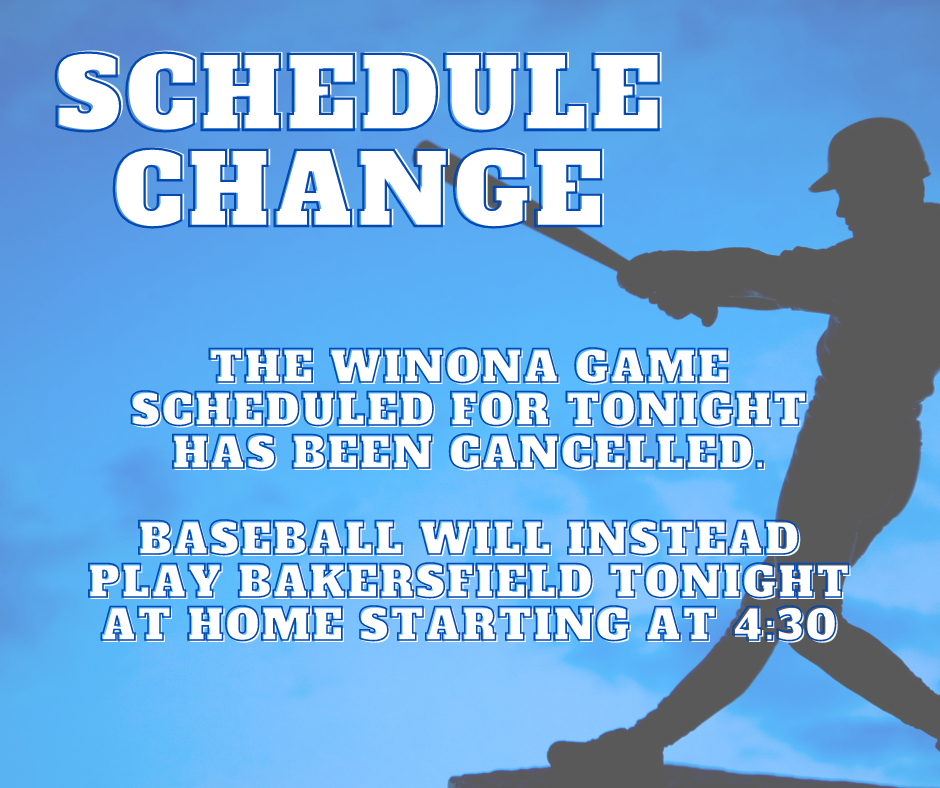 SCHEDULE CHANGE

THE WINONA GAME SCHEDULED FOR TONIGHT HAS BEEN CANCELLED.

BASEBALL WILL INSTEAD PLAY BAKERSFIELD TONIGHT AT HOME STARTING AT 4:30